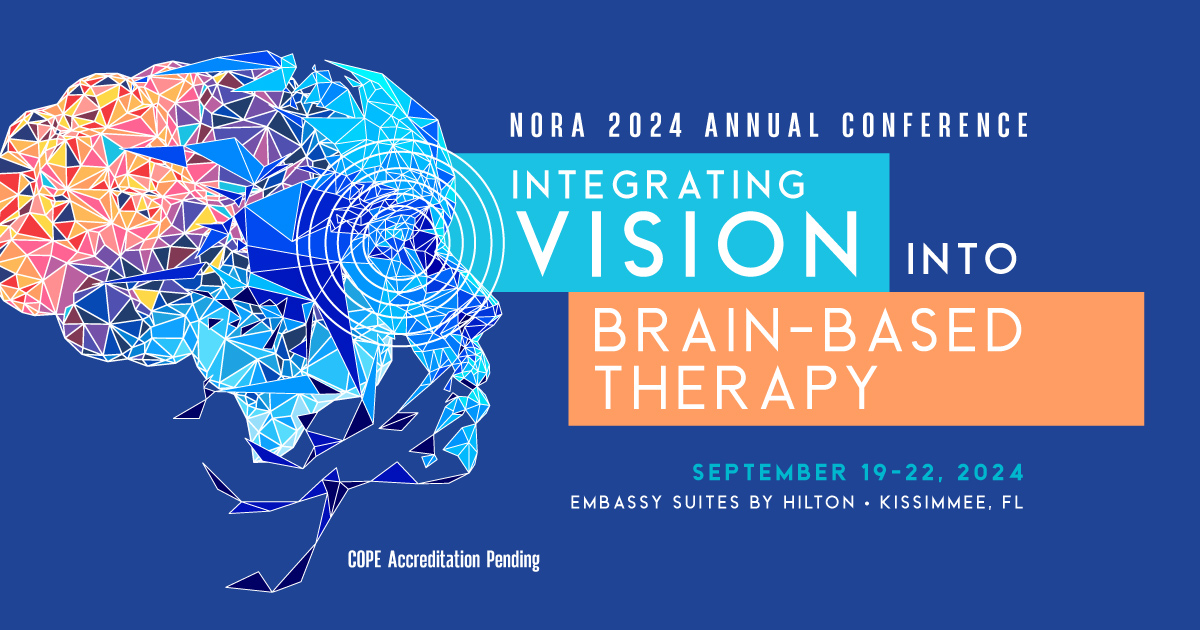 NORA 2024 ANNUAL CONFERENCE

INTEGRATING VISION INTO BRAIN-BASED THERAPY

SEPTEMBER 19-22, 2024

EMBASSY SUITES BY HILTON • KISSIMMEE, FL

COPE Accreditation Pending